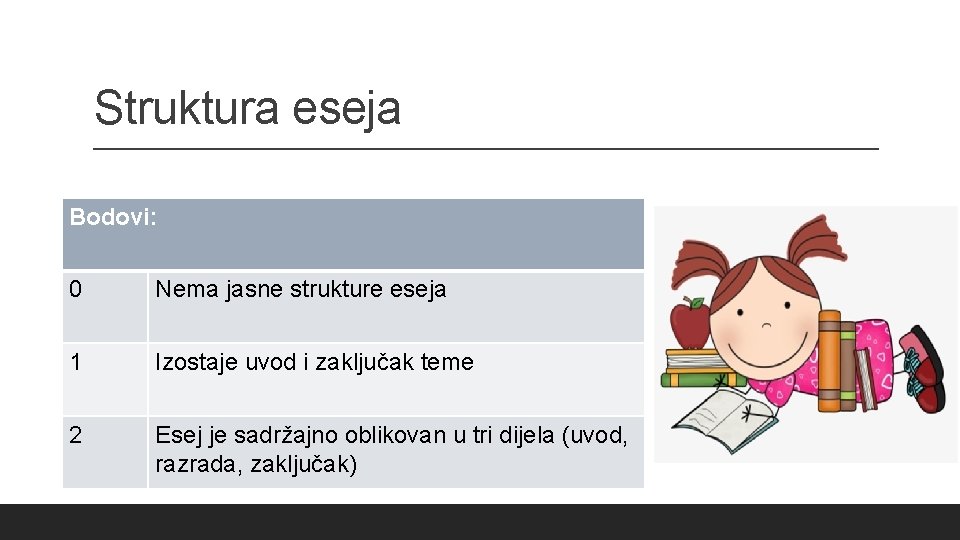 Struktura eseja

| Bodovi: | |
|---|---|
| 0 | Nema jasne strukture eseja |
| 1 | Izostaje uvod i zaključak teme |
| 2 | Esej je sadržajno oblikovan u tri dijela (uvod, razrada, zaključak) |